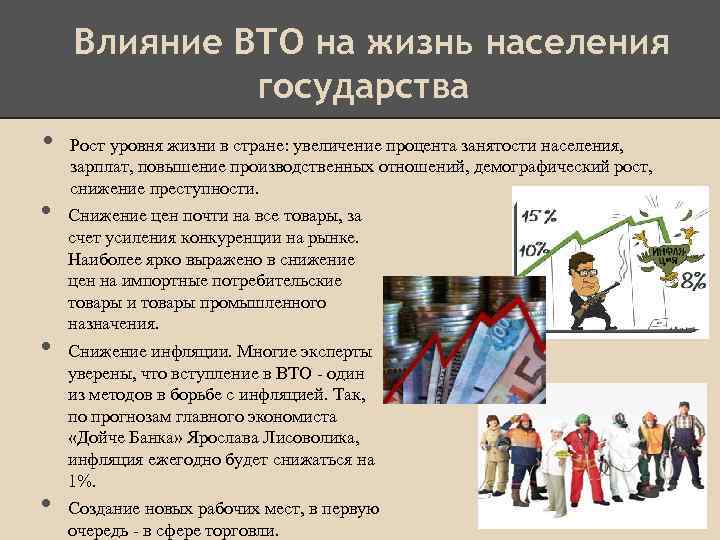 Влияние ВТО на жизнь населения государства

• Рост уровня жизни в стране: увеличение процента занятости населения, зарплат, повышение производственных отношений, демографический рост, снижение преступности.

• Снижение цен почти на все товары, за счет усиления конкуренции на рынке. Наиболее ярко выражено в снижение цен на импортные потребительские товары и товары промышленного назначения.

• Снижение инфляции. Многие эксперты уверены, что вступление в ВТО - один из методов в борьбе с инфляцией. Так, по прогнозам главного экономиста «Дойче Банка» Ярослава Лисоволика, инфляция ежегодно будет снижаться на 1%.

• Создание новых рабочих мест, в первую очередь - в сфере торговли.

15%
10%
ИНФЛЯЦИЯ
8%